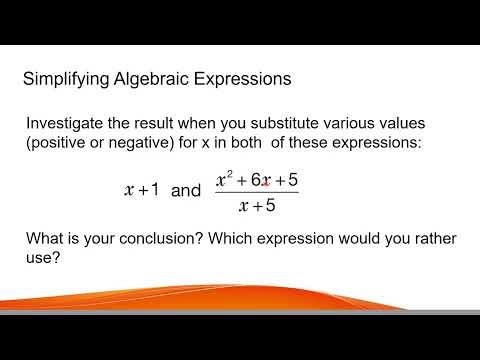 Simplifying Algebraic Expressions

Investigate the result when you substitute various values (positive or negative) for x in both of these expressions:

$x+1$ and $\frac{x^2+6x+5}{x+5}$

What is your conclusion? Which expression would you rather use?